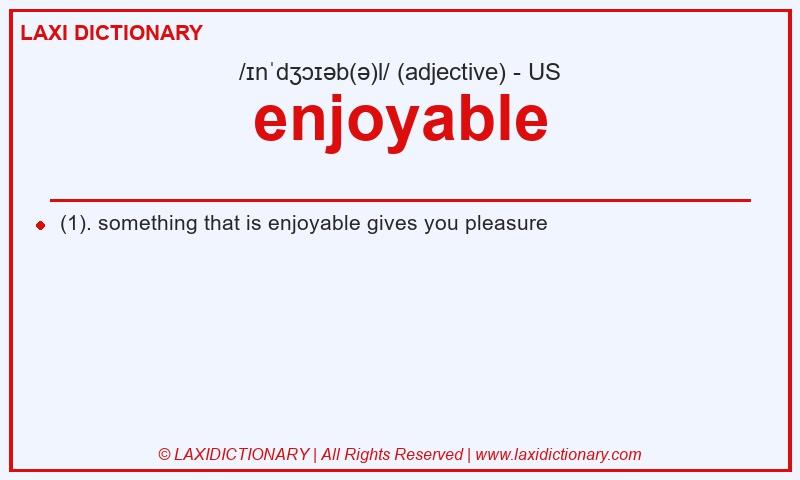 LAXI DICTIONARY

/ɪnˈdʒɔɪəb(ə)l/ (adjective) - US

enjoyable

(1). something that is enjoyable gives you pleasure

© LAXIDICTIONARY | All Rights Reserved | www.laxidictionary.com